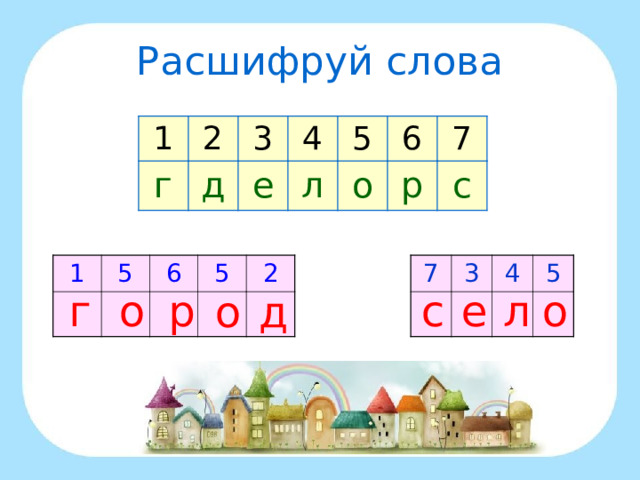 Расшифруй слова

| 1 | 2 | 3 | 4 | 5 | 6 | 7 |
|---|---|---|---|---|---|---|
| г | д | е | л | о | р | с |

| 1 | 5 | 6 | 5 | 2 |
|---|---|---|---|---|
| г | о | р | о | д |

| 7 | 3 | 4 | 5 |
|---|---|---|---|
| с | е | л | о |